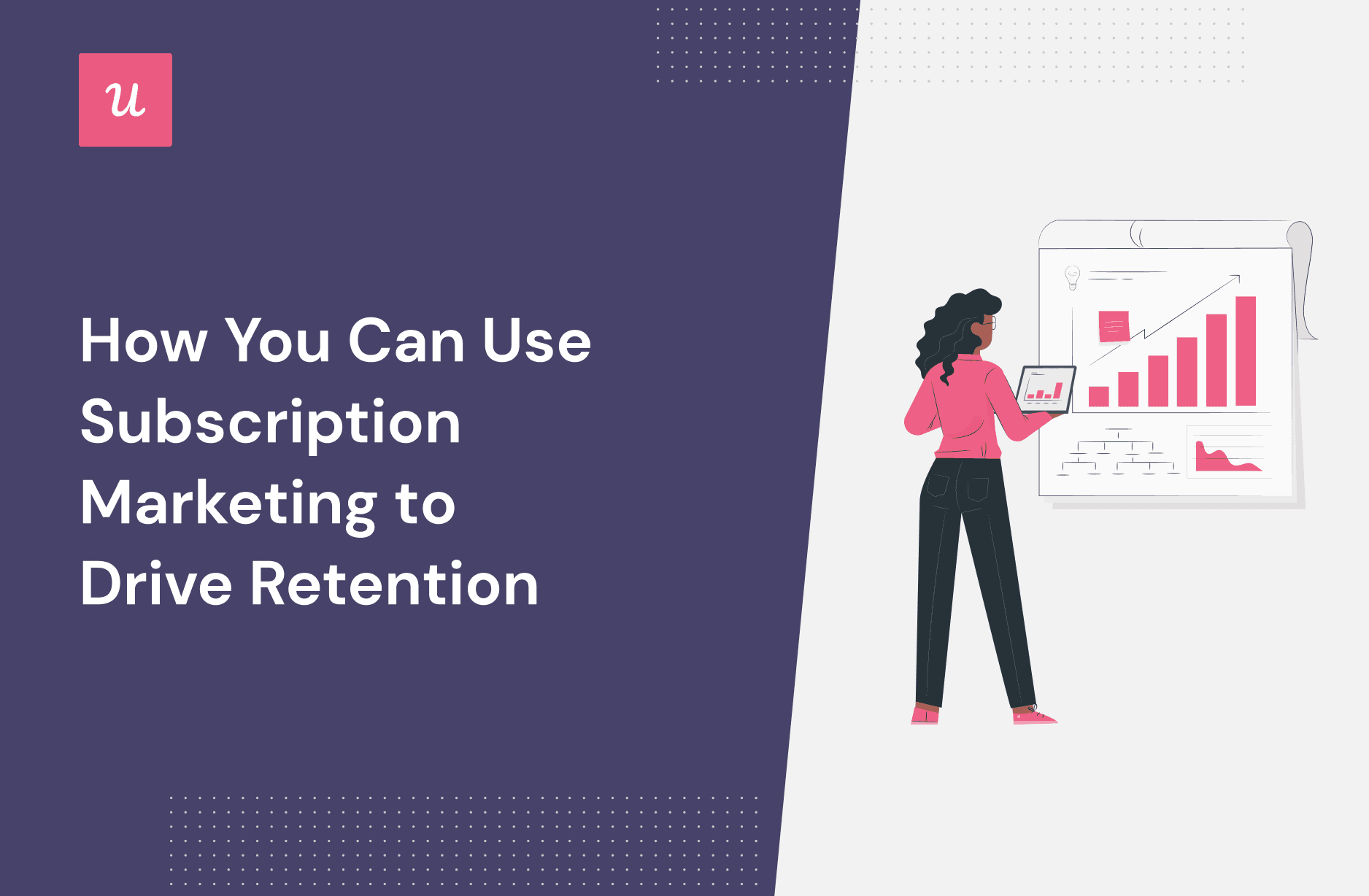 u

How You Can Use Subscription Marketing to Drive Retention